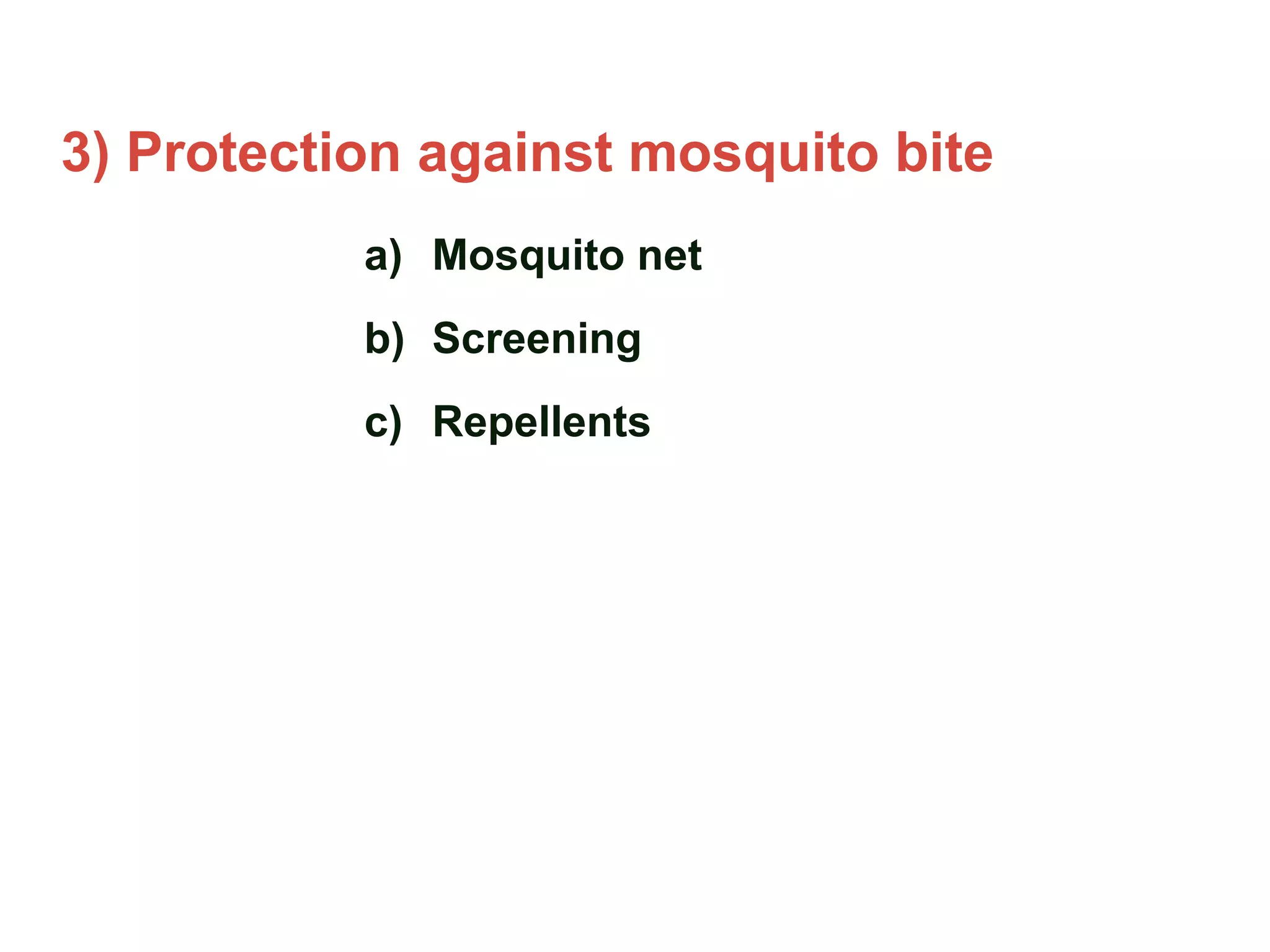 3) Protection against mosquito bite

a) Mosquito net

b) Screening

c) Repellents